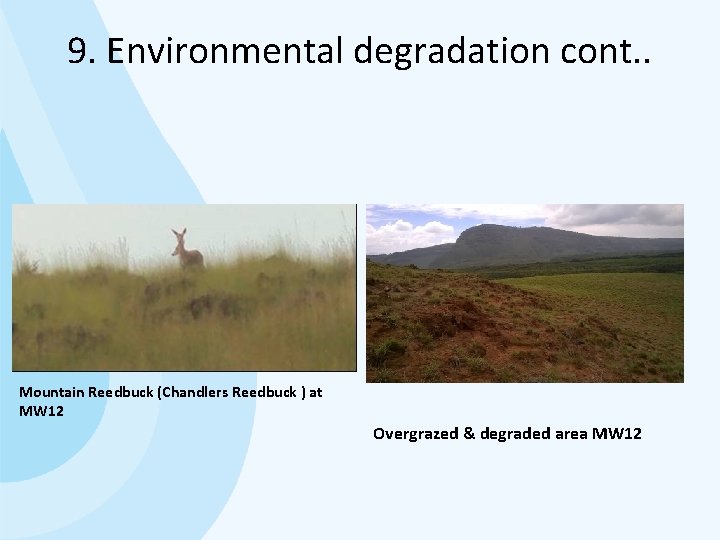 9. Environmental degradation cont..

Mountain Reedbuck (Chandlers Reedbuck ) at MW12

Overgrazed & degraded area MW12